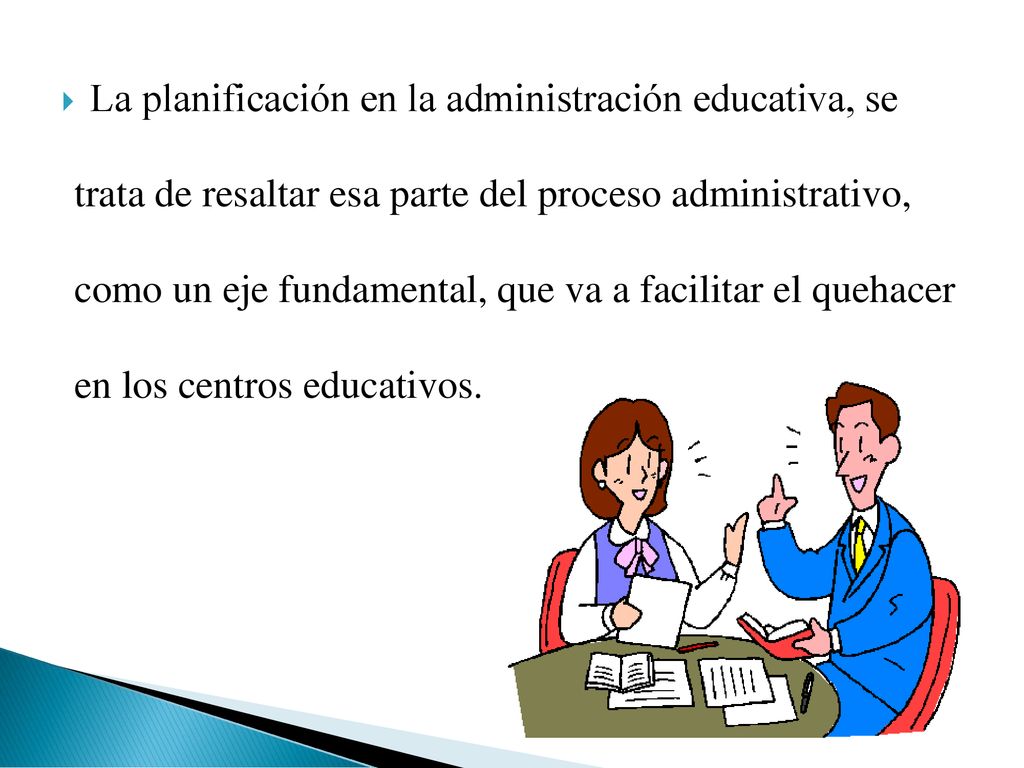 La planificación en la administración educativa, se trata de resaltar esa parte del proceso administrativo, como un eje fundamental, que va a facilitar el quehacer en los centros educativos.